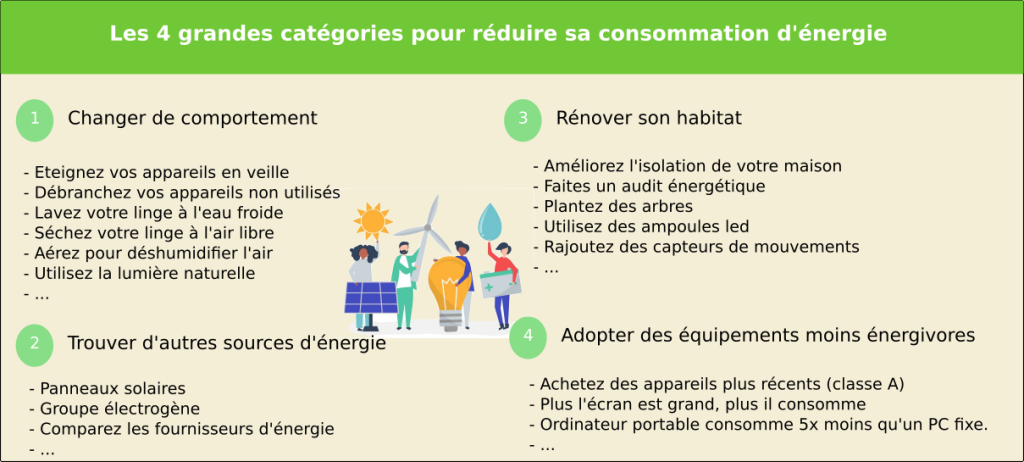 Les 4 grandes catégories pour réduire sa consommation d'énergie

1 Changer de comportement

- Eteignez vos appareils en veille
- Débranchez vos appareils non utilisés
- Lavez votre linge à l'eau froide
- Séchez votre linge à l'air libre
- Aérez pour déshumidifier l'air
- Utilisez la lumière naturelle
- ...

2 Trouver d'autres sources d'énergie

- Panneaux solaires
- Groupe électrogène
- Comparez les fournisseurs d'énergie
- ...

3 Rénover son habitat

- Améliorez l'isolation de votre maison
- Faites un audit énergétique
- Plantez des arbres
- Utilisez des ampoules led
- Rajoutez des capteurs de mouvements
- ...

4 Adopter des équipements moins énergivores

- Achetez des appareils plus récents (classe A)
- Plus l'écran est grand, plus il consomme
- Ordinateur portable consomme 5x moins qu'un PC fixe.
- ...